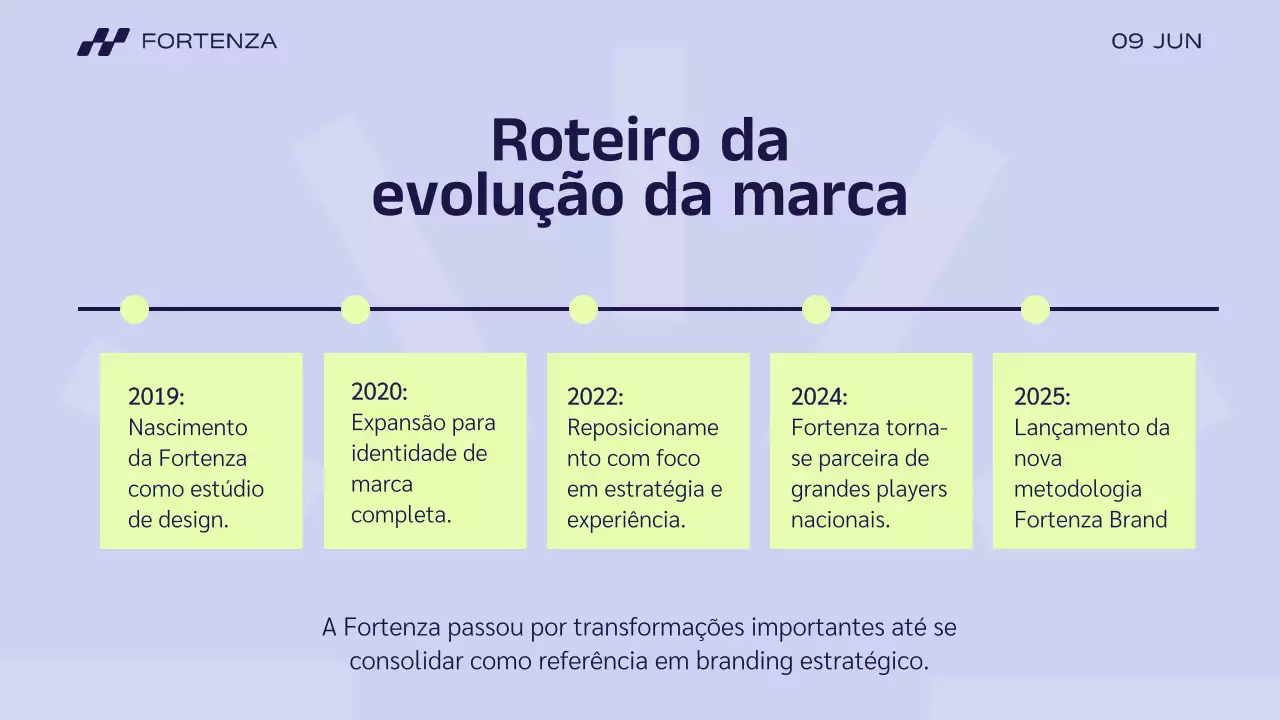 FORTENZA

09 JUN

Roteiro da evolução da marca

2019:
Nascimento da Fortenza como estúdio de design.

2020:
Expansão para identidade de marca completa.

2022:
Reposicionamento com foco em estratégia e experiência.

2024:
Fortenza torna-se parceira de grandes players nacionais.

2025:
Lançamento da nova metodologia Fortenza Brand

A Fortenza passou por transformações importantes até se consolidar como referência em branding estratégico.